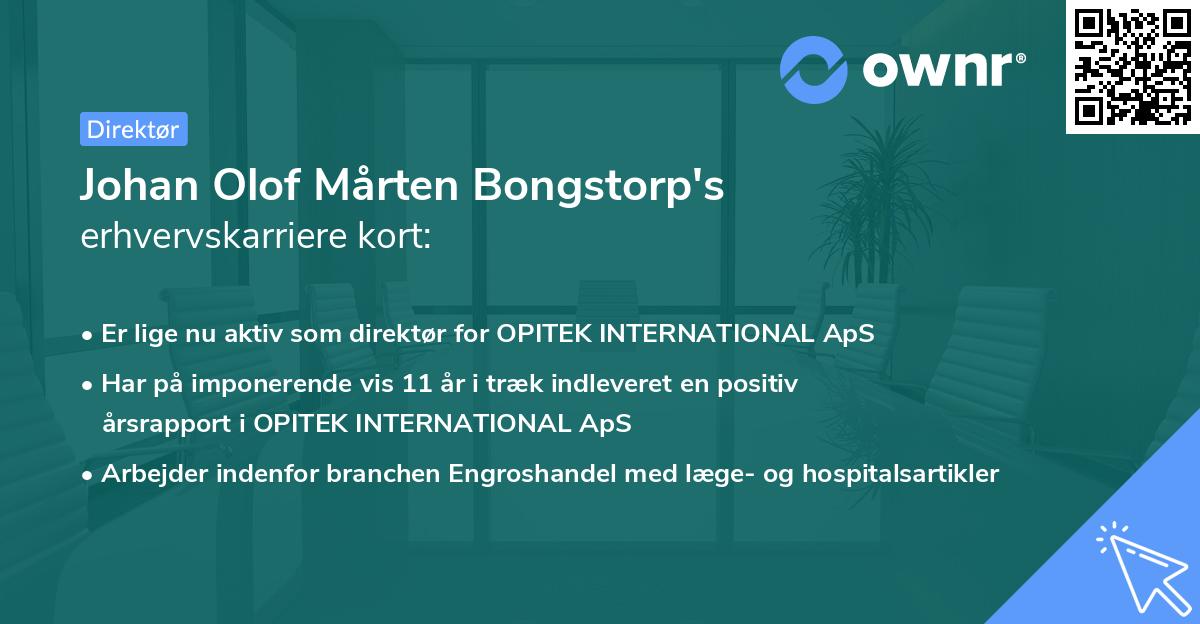 ownr®

Direktør

Johan Olof Mårten Bongstorp's erhvervskarriere kort:

• Er lige nu aktiv som direktør for OPITEK INTERNATIONAL ApS
• Har på imponerende vis 11 år i træk indleveret en positiv årsrapport i OPITEK INTERNATIONAL ApS
• Arbejder indenfor branchen Engroshandel med læge- og hospitalsartikler